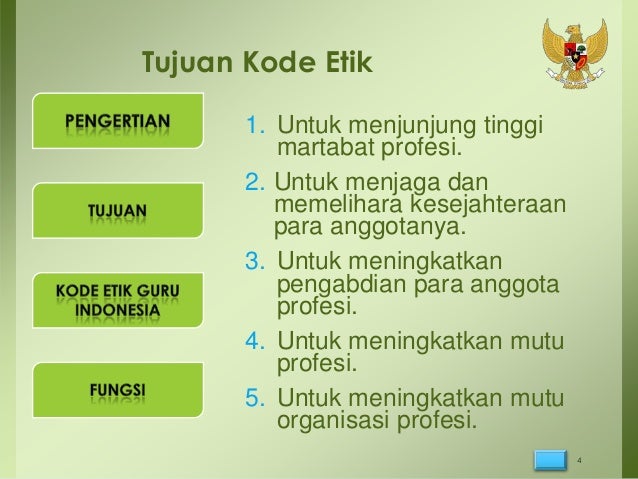 Tujuan Kode Etik

PENGERTIAN

TUJUAN

KODE ETIK GURU INDONESIA

FUNGSI

1. Untuk menjunjung tinggi martabat profesi.
2. Untuk menjaga dan memelihara kesejahteraan para anggotanya.
3. Untuk meningkatkan pengabdian para anggota profesi.
4. Untuk meningkatkan mutu profesi.
5. Untuk meningkatkan mutu organisasi profesi.

4